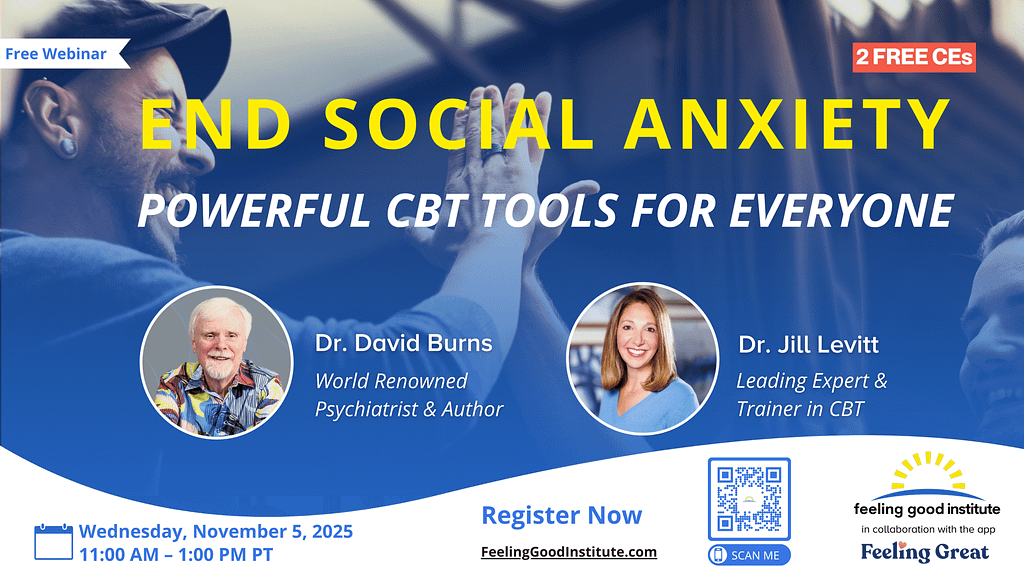 Free Webinar

2 FREE CEs

END SOCIAL ANXIETY

POWERFUL CBT TOOLS FOR EVERYONE

Dr. David Burns
World Renowned Psychiatrist & Author

Dr. Jill Levitt
Leading Expert & Trainer in CBT

Wednesday, November 5, 2025
11:00 AM – 1:00 PM PT

Register Now
FeelingGoodInstitute.com

SCAN ME

feeling good institute
in collaboration with the app
Feeling Great